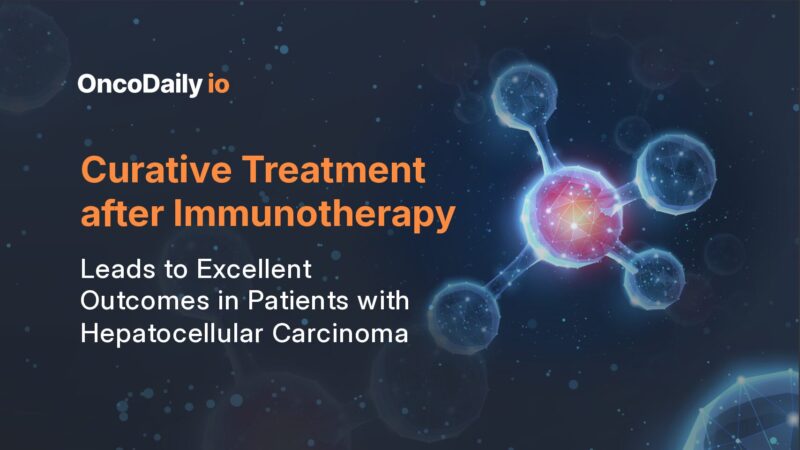 OncoDaily io

Curative Treatment after Immunotherapy

Leads to Excellent Outcomes in Patients with Hepatocellular Carcinoma